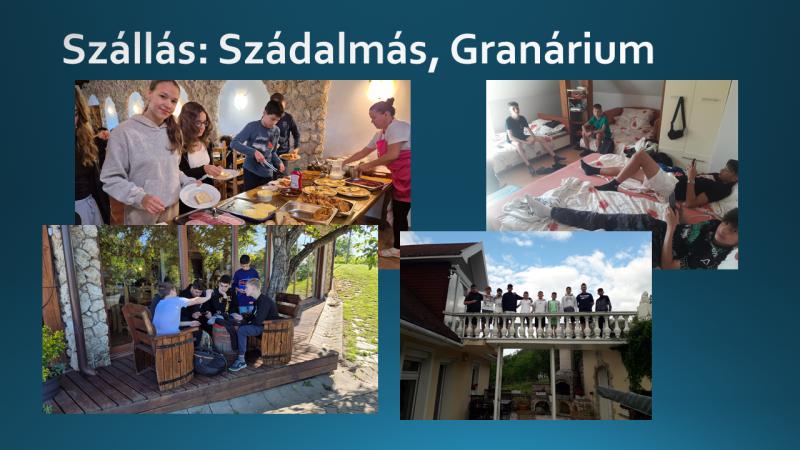 Szállás: Szádalmás, Granárium